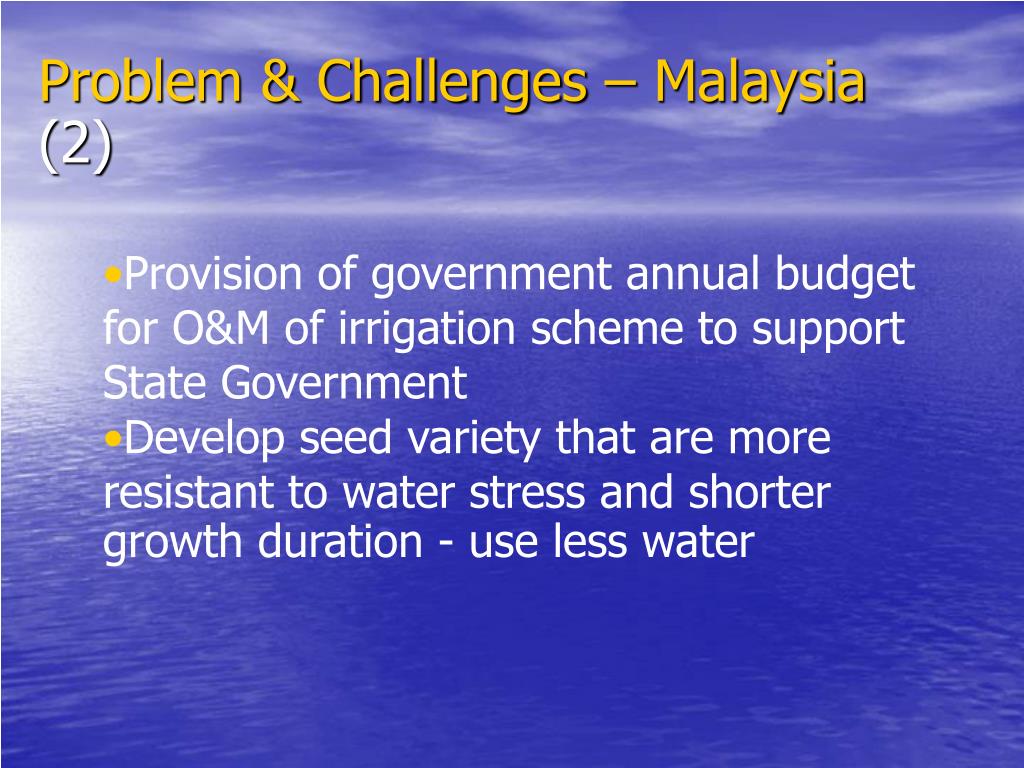 Problem & Challenges – Malaysia (2)

•Provision of government annual budget for O&M of irrigation scheme to support State Government
•Develop seed variety that are more resistant to water stress and shorter growth duration - use less water